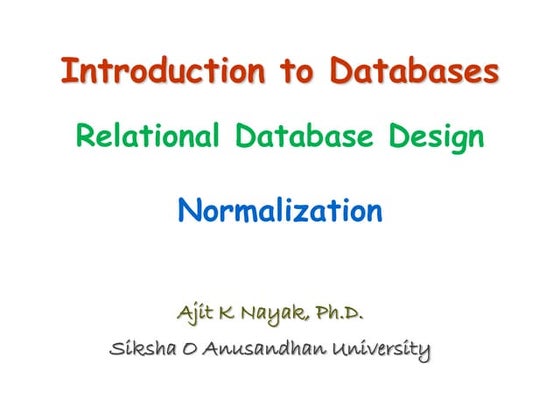 Introduction to Databases

Relational Database Design

Normalization

Ajit K Nayak, Ph.D.

Siksha O Anusandhan University